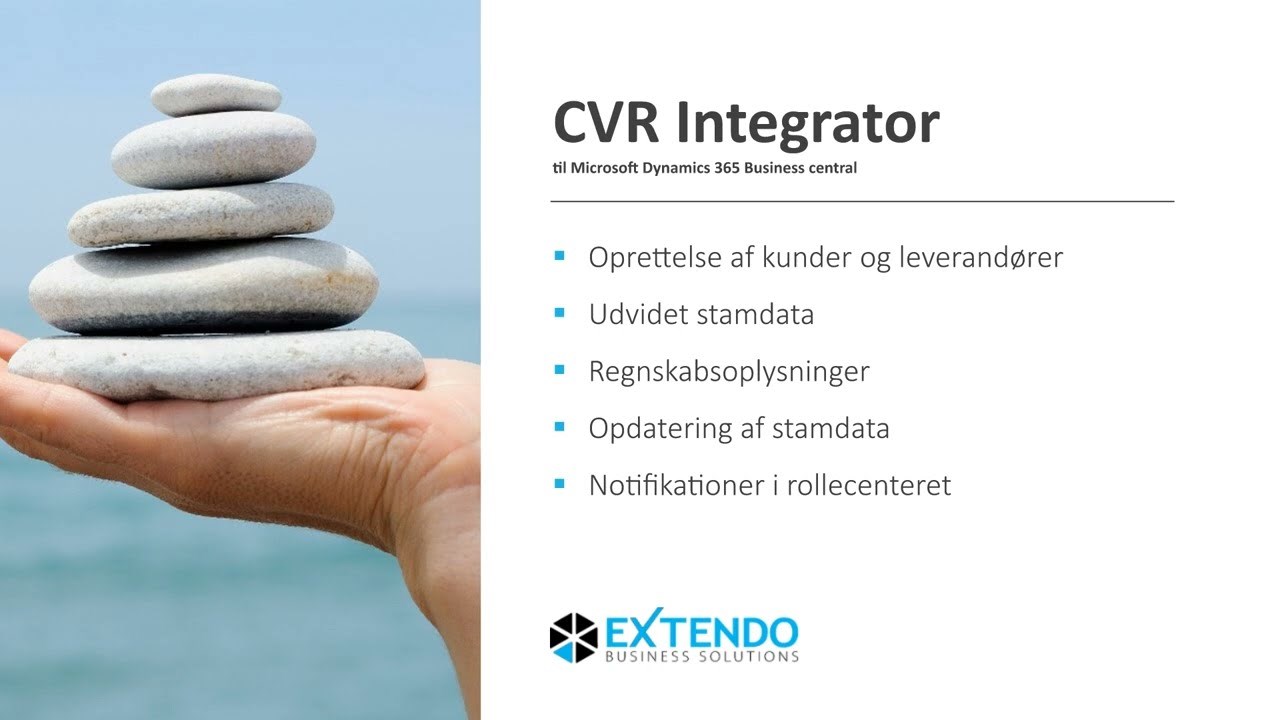 CVR Integrator
til Microsoft Dynamics 365 Business central

- Oprettelse af kunder og leverandører
- Udvidet stamdata
- Regnskabsoplysninger
- Opdatering af stamdata
- Notifikationer i rollecenteret

EXTENDO
BUSINESS SOLUTIONS